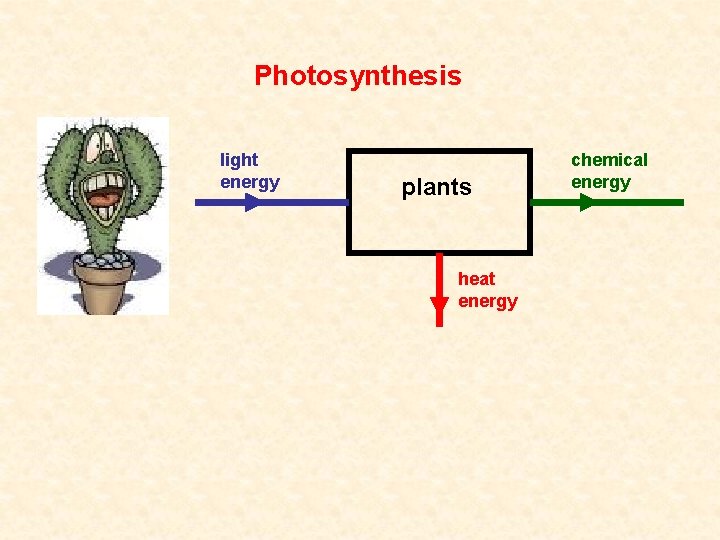 Photosynthesis

light energy

plants

chemical energy

heat energy